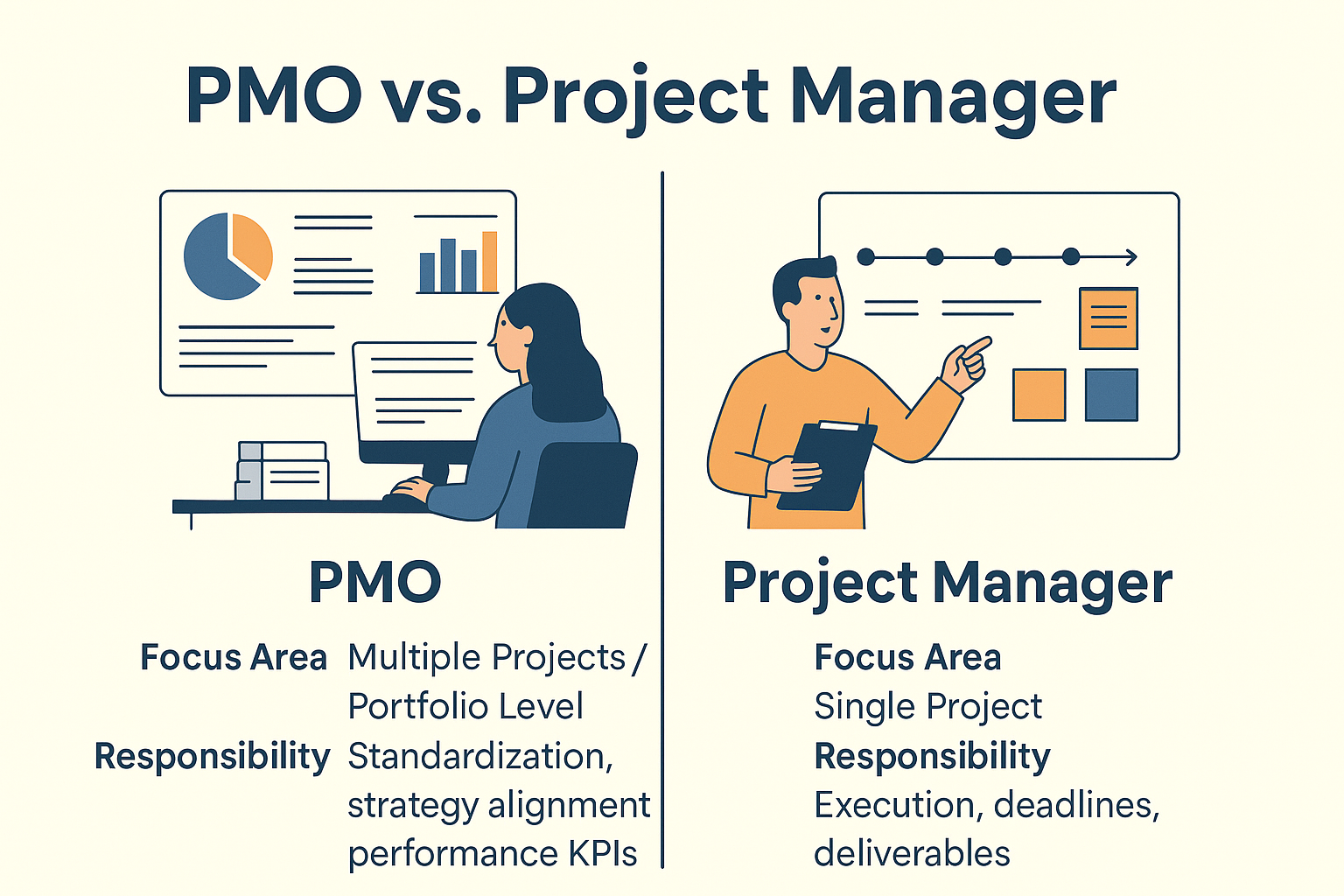 PMO vs. Project Manager

PMO

Focus Area Multiple Projects / Portfolio Level

Responsibility Standardization, strategy alignment performance KPIs

Project Manager

Focus Area
Single Project

Responsibility
Execution, deadlines, deliverables